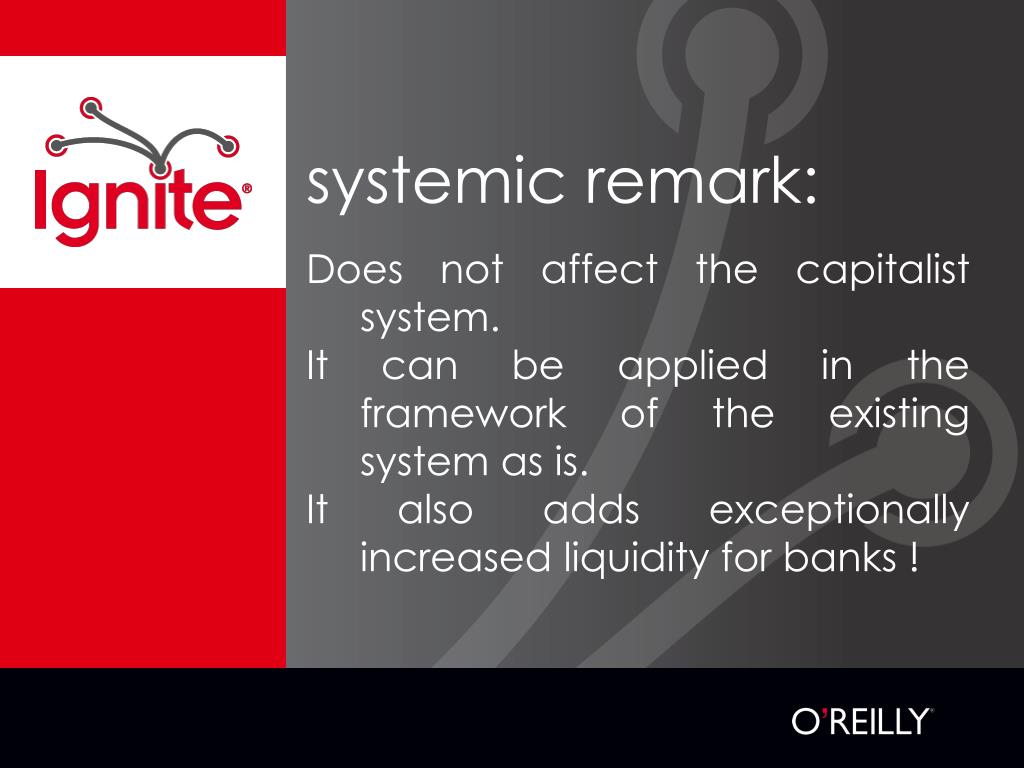 Ignite®

systemic remark:

Does not affect the capitalist system.

It can be applied in the framework of the existing system as is.

It also adds exceptionally increased liquidity for banks !

O'REILLY®